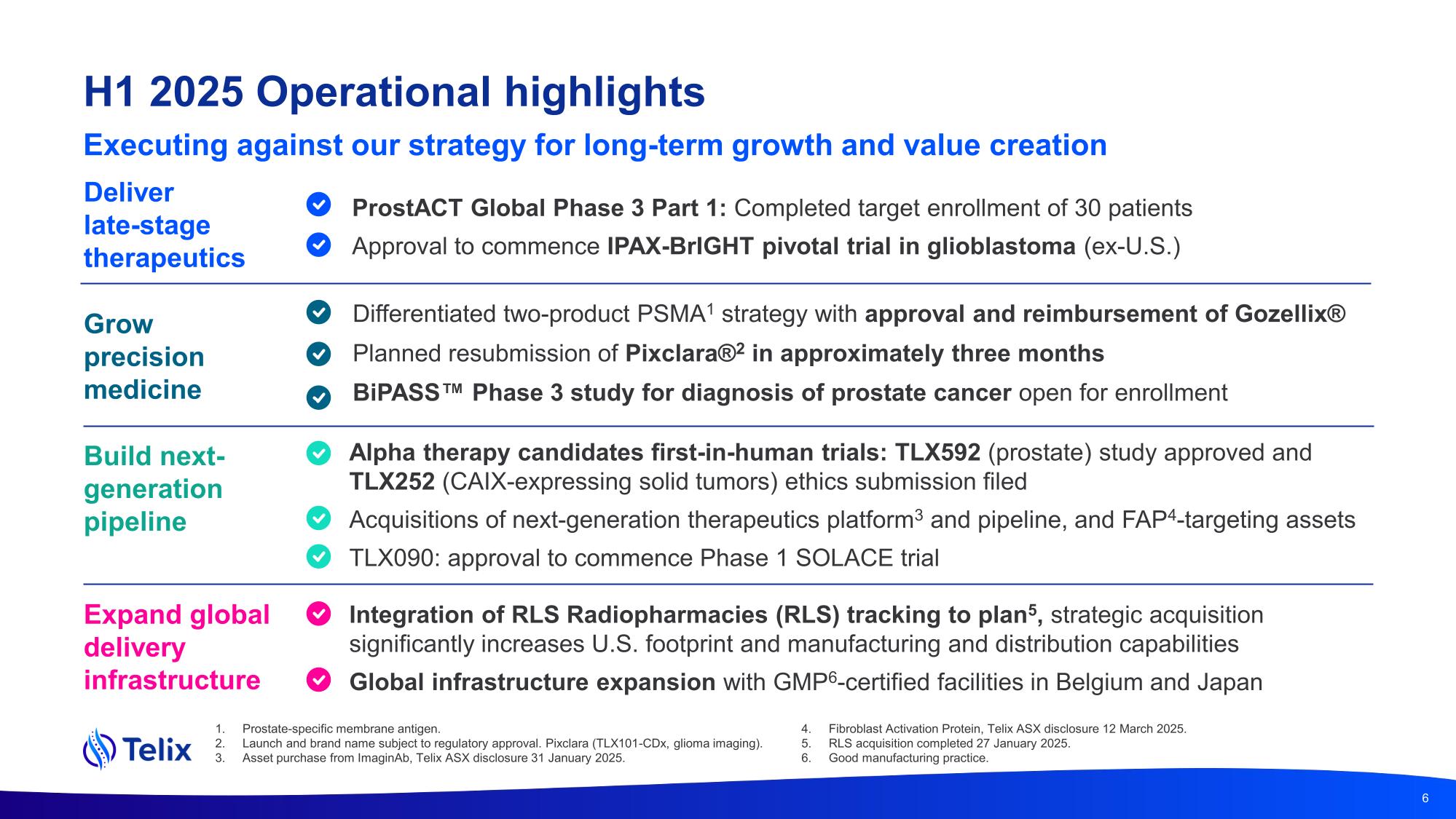 H1 2025 Operational highlights

Executing against our strategy for long-term growth and value creation

Deliver late-stage therapeutics

ProstACT Global Phase 3 Part 1: Completed target enrollment of 30 patients

Approval to commence IPAX-BrIGHT pivotal trial in glioblastoma (ex-U.S.)

Grow precision medicine

Differentiated two-product PSMA$^1$ strategy with approval and reimbursement of Gozellix®

Planned resubmission of Pixclara®$^2$ in approximately three months

BiPASS™ Phase 3 study for diagnosis of prostate cancer open for enrollment

Build next-generation pipeline

Alpha therapy candidates first-in-human trials: TLX592 (prostate) study approved and TLX252 (CAIX-expressing solid tumors) ethics submission filed

Acquisitions of next-generation therapeutics platform$^3$ and pipeline, and FAP$^4$-targeting assets

TLX090: approval to commence Phase 1 SOLACE trial

Expand global delivery infrastructure

Integration of RLS Radiopharmacies (RLS) tracking to plan$^5$, strategic acquisition significantly increases U.S. footprint and manufacturing and distribution capabilities

Global infrastructure expansion with GMP$^6$-certified facilities in Belgium and Japan

Telix

1. Prostate-specific membrane antigen.
2. Launch and brand name subject to regulatory approval. Pixclara (TLX101-CDx, glioma imaging).
3. Asset purchase from ImaginAb, Telix ASX disclosure 31 January 2025.

4. Fibroblast Activation Protein, Telix ASX disclosure 12 March 2025.
5. RLS acquisition completed 27 January 2025.
6. Good manufacturing practice.

6